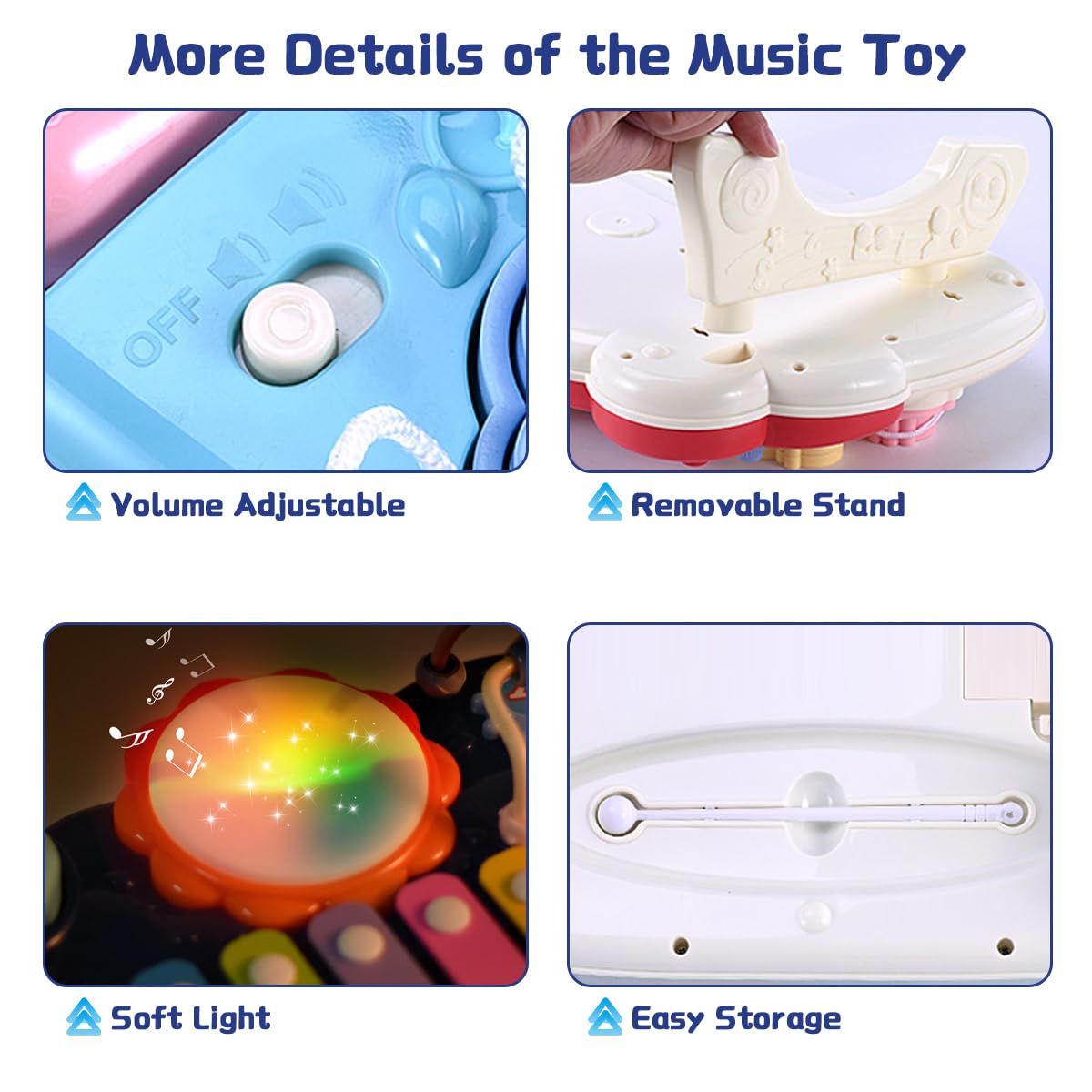 More Details of the Music Toy

OFF

Volume Adjustable

Removable Stand

Soft Light

Easy Storage